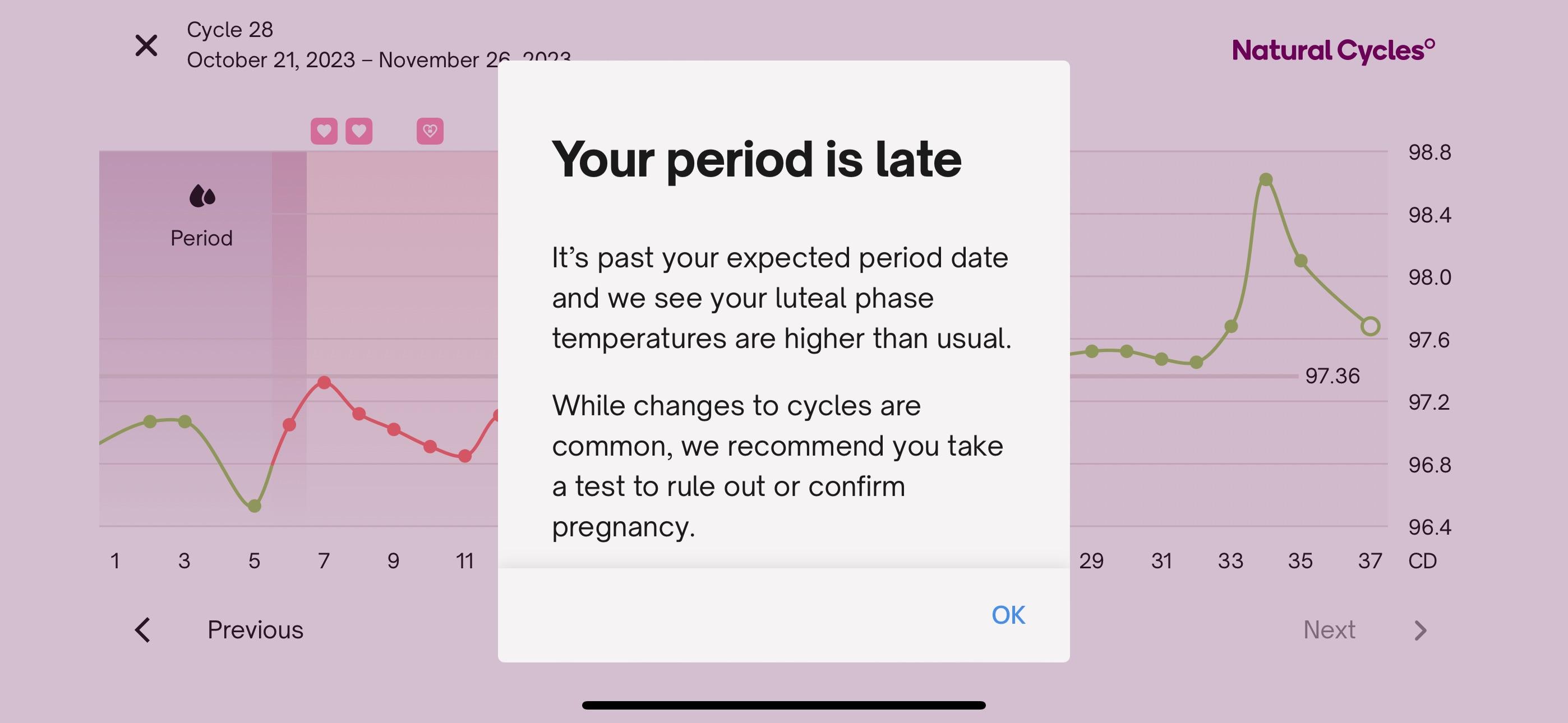 Cycle 28
October 21, 2023 – November 26, 2023

Natural Cycles°

Period

Your period is late

It's past your expected period date and we see your luteal phase temperatures are higher than usual.

While changes to cycles are common, we recommend you take a test to rule out or confirm pregnancy.

OK

98.8
98.4
98.0
97.6
97.36
97.2
96.8
96.4

1 3 5 7 9 11 29 31 33 35 37 CD

Previous

Next